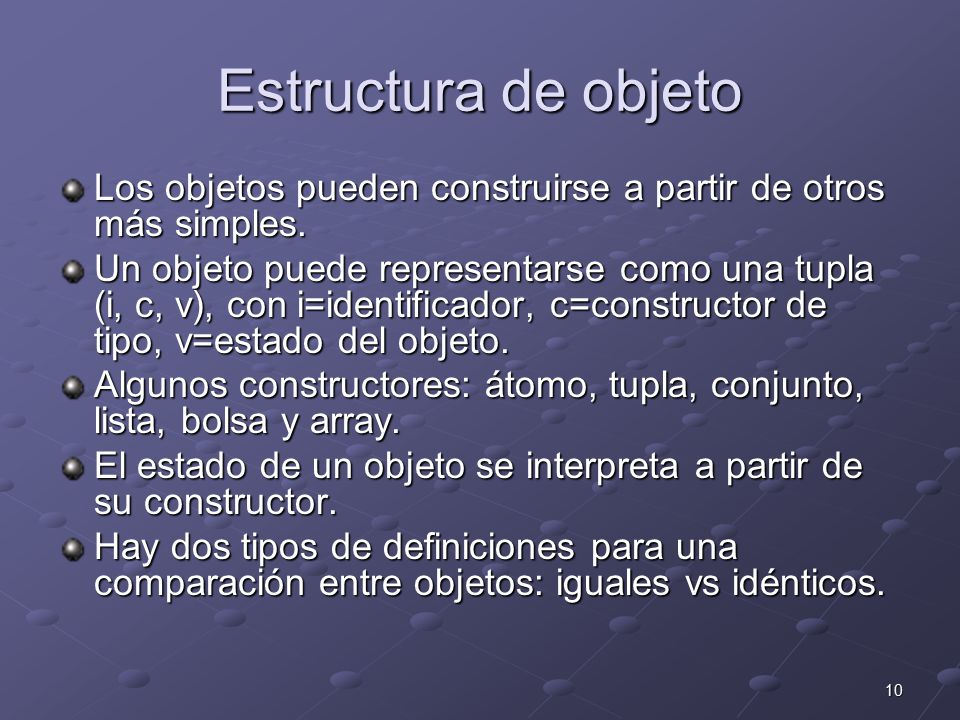 Estructura de objeto

Los objetos pueden construirse a partir de otros más simples.

Un objeto puede representarse como una tupla (i, c, v), con i=identificador, c=constructor de tipo, v=estado del objeto.

Algunos constructores: átomo, tupla, conjunto, lista, bolsa y array.

El estado de un objeto se interpreta a partir de su constructor.

Hay dos tipos de definiciones para una comparación entre objetos: iguales vs idénticos.

10